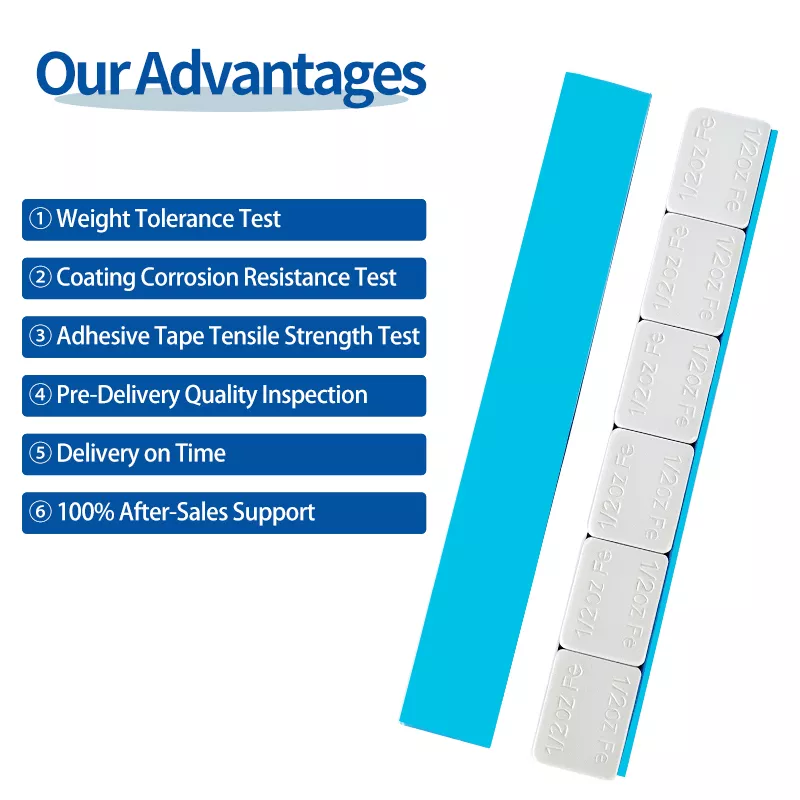 Our Advantages

① Weight Tolerance Test

② Coating Corrosion Resistance Test

③ Adhesive Tape Tensile Strength Test

④ Pre-Delivery Quality Inspection

⑤ Delivery on Time

⑥ 100% After-Sales Support

1/2oz Fe
1/2oz Fe
1/2oz Fe
1/2oz Fe
1/2oz Fe
1/2oz Fe
1/2oz Fe
1/2oz Fe
1/2oz Fe
1/2oz Fe
1/2oz Fe
1/2oz Fe